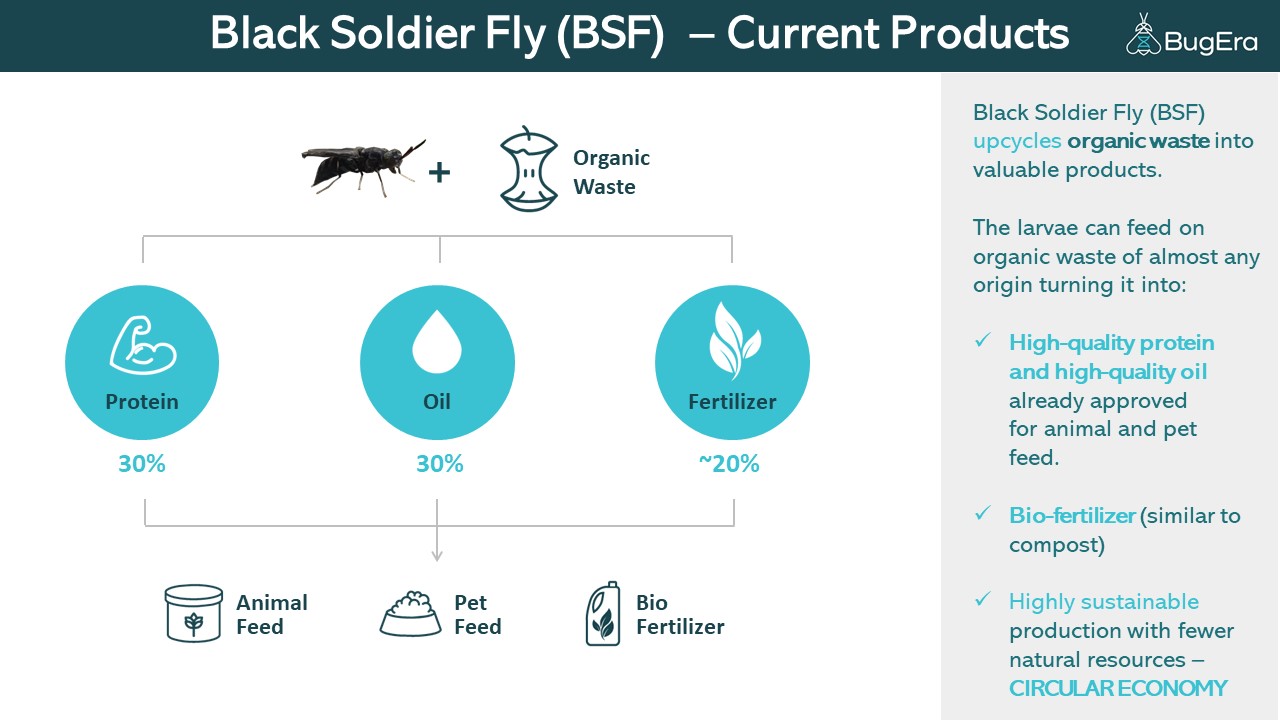 Black Soldier Fly (BSF) – Current Products

BugEra

+ Organic Waste

Protein
30%

Oil
30%

Fertilizer
~20%

Animal Feed

Pet Feed

Bio Fertilizer

Black Soldier Fly (BSF) upcycles organic waste into valuable products.

The larvae can feed on organic waste of almost any origin turning it into:

✓ High-quality protein and high-quality oil already approved for animal and pet feed.

✓ Bio-fertilizer (similar to compost)

✓ Highly sustainable production with fewer natural resources – CIRCULAR ECONOMY